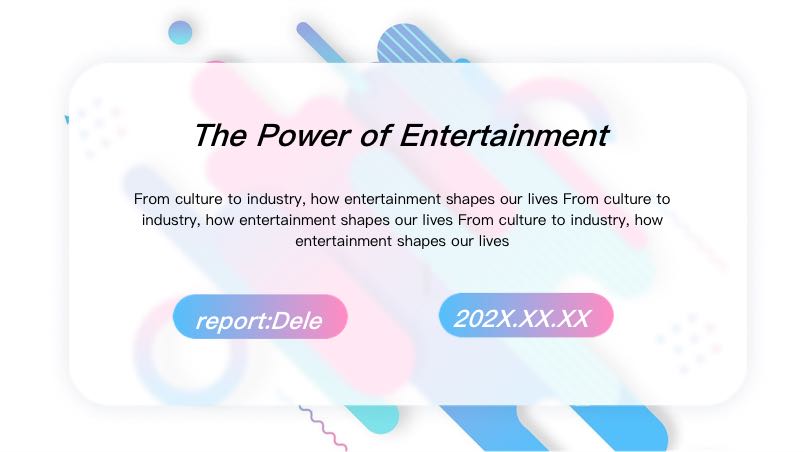 The Power of Entertainment

From culture to industry, how entertainment shapes our lives From culture to industry, how entertainment shapes our lives From culture to industry, how entertainment shapes our lives

report:Dele

202X.XX.XX